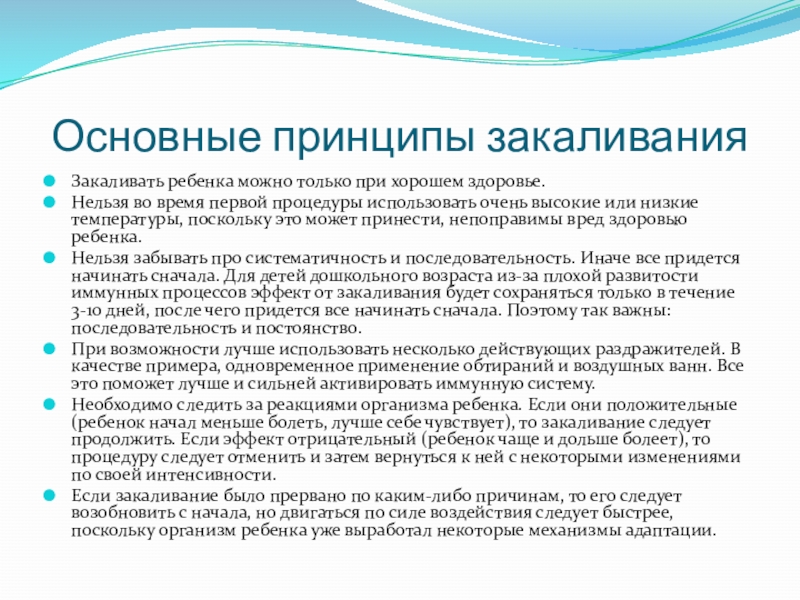 Основные принципы закаливания

Закаливать ребенка можно только при хорошем здоровье.

Нельзя во время первой процедуры использовать очень высокие или низкие температуры, поскольку это может принести, непоправимы вред здоровью ребенка.

Нельзя забывать про систематичность и последовательность. Иначе все придется начинать сначала. Для детей дошкольного возраста из-за плохой развитости иммунных процессов эффект от закаливания будет сохраняться только в течение 3-10 дней, после чего придется все начинать сначала. Поэтому так важны: последовательность и постоянство.

При возможности лучше использовать несколько действующих раздражителей. В качестве примера, одновременное применение обтираний и воздушных ванн. Все это поможет лучше и сильней активировать иммунную систему.

Необходимо следить за реакциями организма ребенка. Если они положительные (ребенок начал меньше болеть, лучше себе чувствует), то закаливание следует продолжить. Если эффект отрицательный (ребенок чаще и дольше болеет), то процедуру следует отменить и затем вернуться к ней с некоторыми изменениями по своей интенсивности.

Если закаливание было прервано по каким-либо причинам, то его следует возобновить с начала, но двигаться по силе воздействия следует быстрее, поскольку организм ребенка уже выработал некоторые механизмы адаптации.